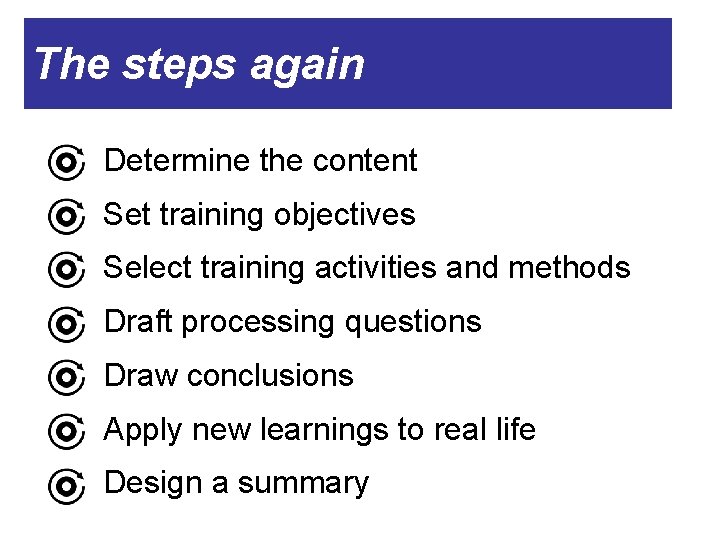 The steps again

Determine the content

Set training objectives

Select training activities and methods

Draft processing questions

Draw conclusions

Apply new learnings to real life

Design a summary